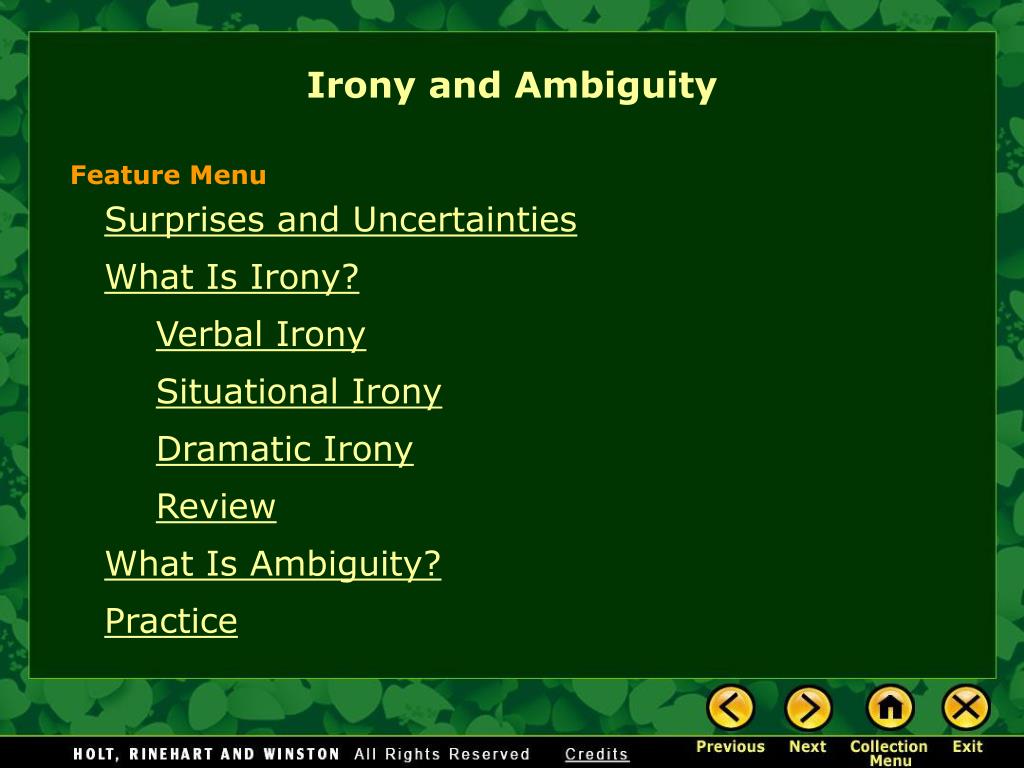 Irony and Ambiguity

Feature Menu

Surprises and Uncertainties

What Is Irony?

Verbal Irony

Situational Irony

Dramatic Irony

Review

What Is Ambiguity?

Practice

HOLT, RINEHART AND WINSTON All Rights Reserved Credits

Previous Next Collection Menu Exit